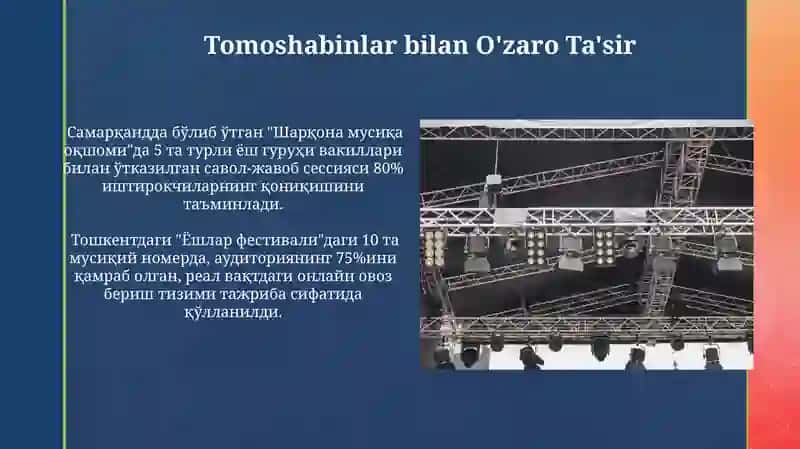 Tomoshabinlar bilan O'zaro Ta'sir

Самарқандда бўлиб ўтган "Шарқона мусиқа оқшоми"да 5 та турли ёш гуруҳи вакиллари билан ўтказилган савол-жавоб сессияси 80% иштирокчиларнинг қониқишини таъминлади.

Тошкентдаги "Ёшлар фестивали"даги 10 та мусиқий номерда, аудиториянинг 75%ини қамраб олган, реал вақтдаги онлайн овоз бериш тизими тажриба сифатида қўлланилди.